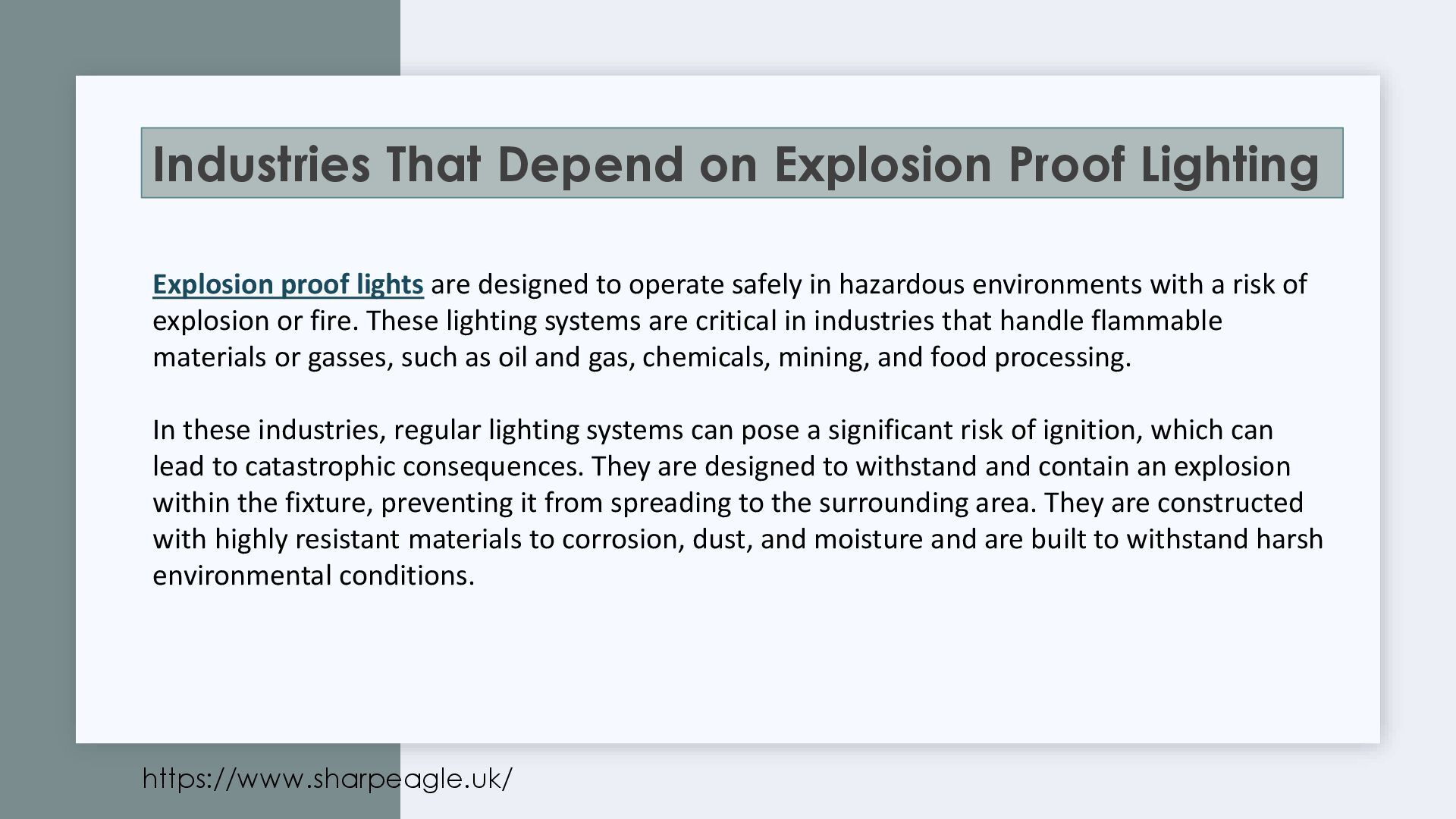 Industries That Depend on Explosion Proof Lighting

Explosion proof lights are designed to operate safely in hazardous environments with a risk of explosion or fire. These lighting systems are critical in industries that handle flammable materials or gasses, such as oil and gas, chemicals, mining, and food processing.

In these industries, regular lighting systems can pose a significant risk of ignition, which can lead to catastrophic consequences. They are designed to withstand and contain an explosion within the fixture, preventing it from spreading to the surrounding area. They are constructed with highly resistant materials to corrosion, dust, and moisture and are built to withstand harsh environmental conditions.

https://www.sharpeagle.uk/